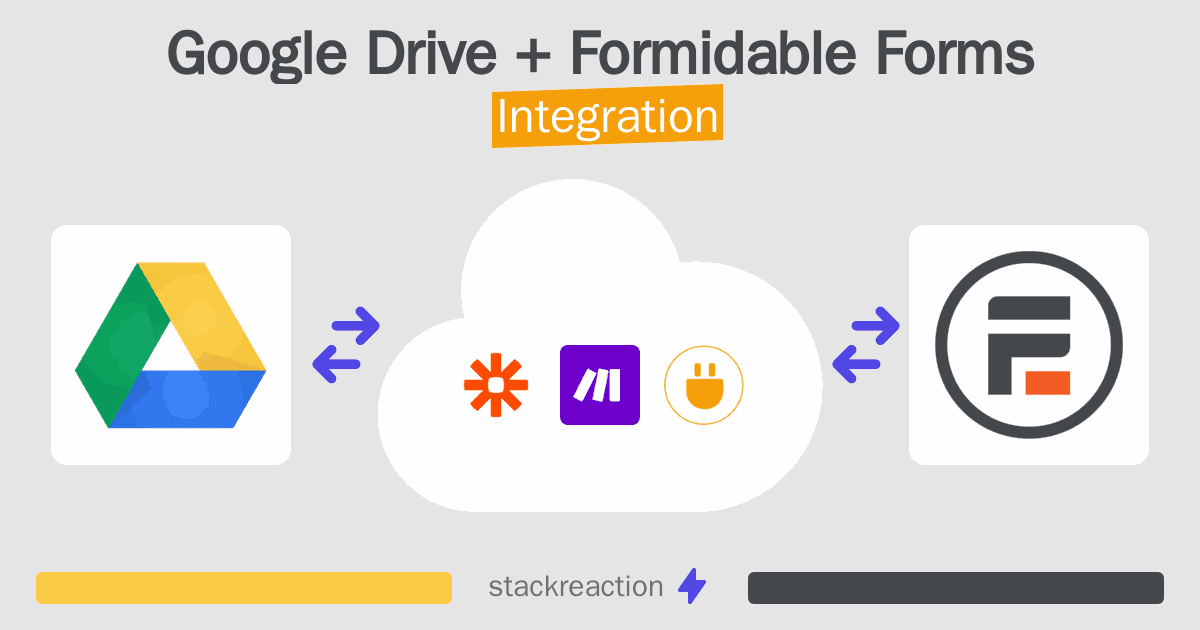 Google Drive + Formidable Forms
Integration

stackreaction